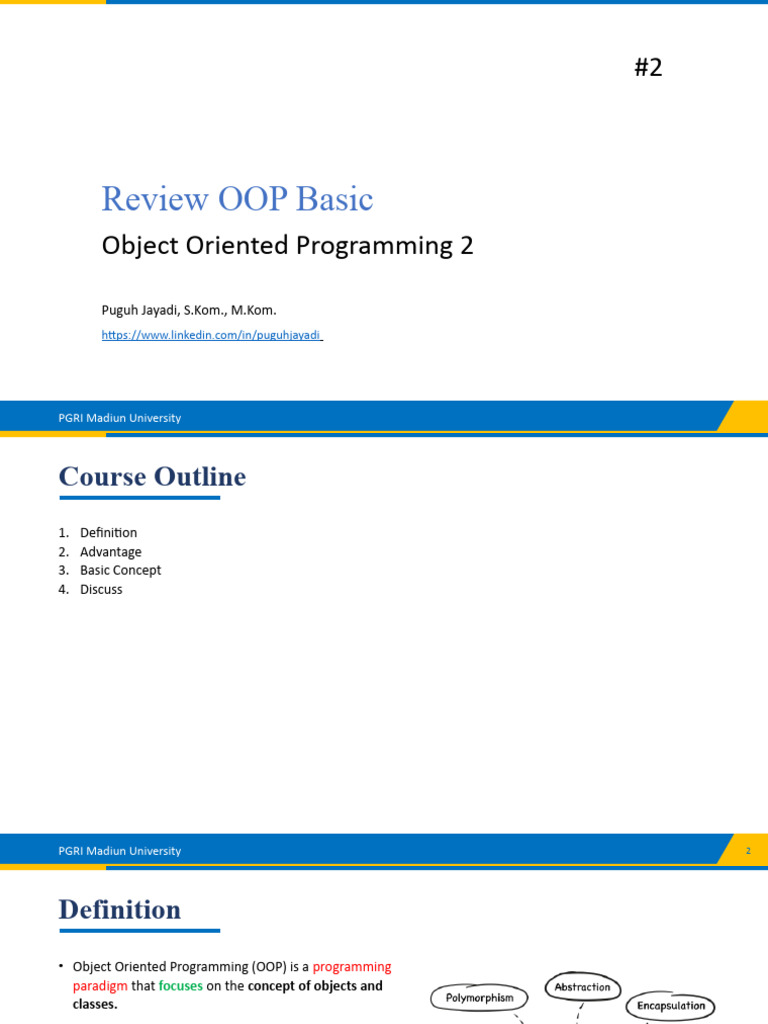 #2

Review OOP Basic

Object Oriented Programming 2

Puguh Jayadi, S.Kom., M.Kom.

https://www.linkedin.com/in/puguhjayadi

PGRI Madiun University

Course Outline

1. Definition
2. Advantage
3. Basic Concept
4. Discuss

PGRI Madiun University

2

Definition

• Object Oriented Programming (OOP) is a programming paradigm that focuses on the concept of objects and classes.

Polymorphism

Abstraction

Encapsulation